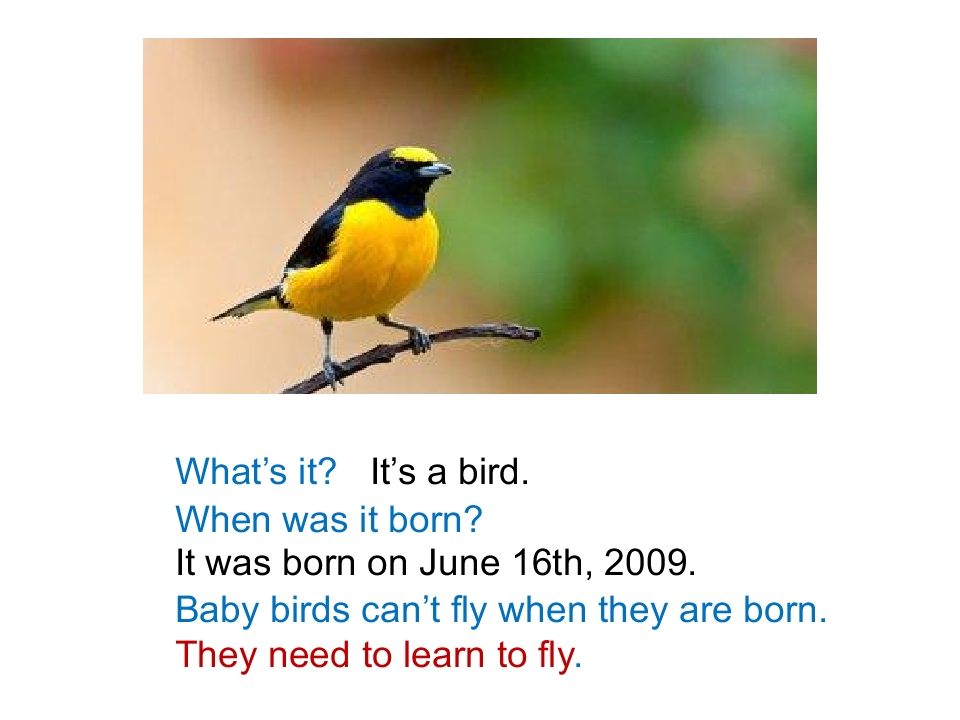 What's it?   It's a bird.

When was it born?

It was born on June 16th, 2009.

Baby birds can't fly when they are born.

They need to learn to fly.